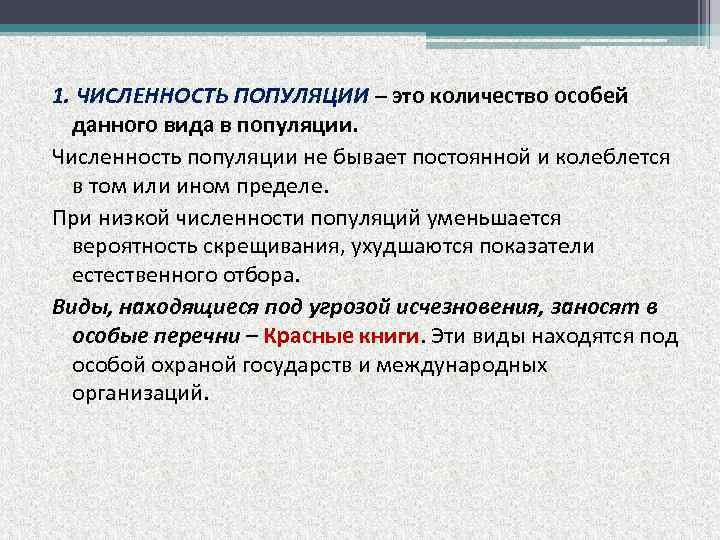 1. ЧИСЛЕННОСТЬ ПОПУЛЯЦИИ – это количество особей данного вида в популяции.

Численность популяции не бывает постоянной и колеблется в том или ином пределе.

При низкой численности популяций уменьшается вероятность скрещивания, ухудшаются показатели естественного отбора.

Виды, находящиеся под угрозой исчезновения, заносят в особые перечни – Красные книги. Эти виды находятся под особой охраной государств и международных организаций.